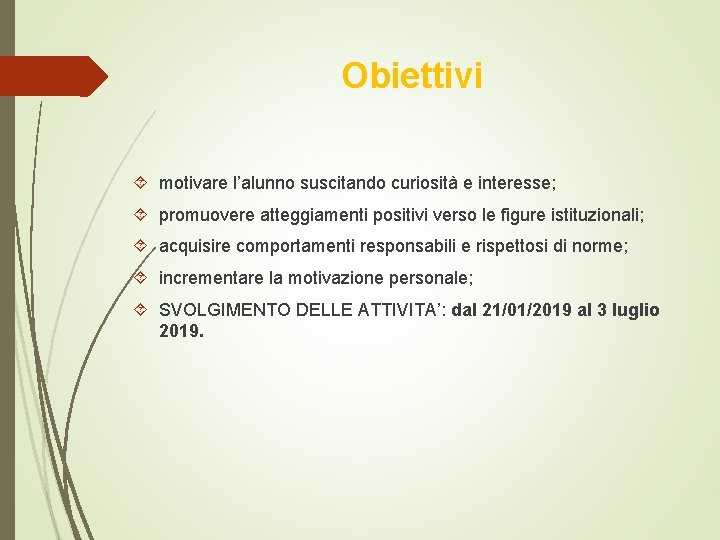 Obiettivi

motivare l’alunno suscitando curiosità e interesse;

promuovere atteggiamenti positivi verso le figure istituzionali;

acquisire comportamenti responsabili e rispettosi di norme;

incrementare la motivazione personale;

SVOLGIMENTO DELLE ATTIVITA’: dal 21/01/2019 al 3 luglio 2019.